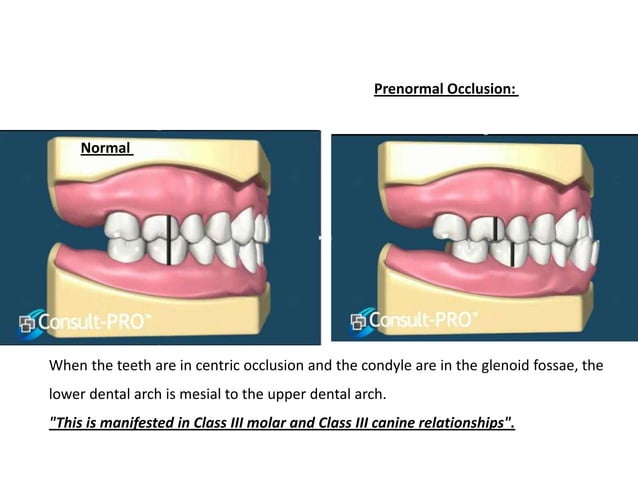 Prenormal Occlusion:

Normal

Consult-PRO™

Consult-PRO™

When the teeth are in centric occlusion and the condyle are in the glenoid fossae, the lower dental arch is mesial to the upper dental arch.

"This is manifested in Class III molar and Class III canine relationships".